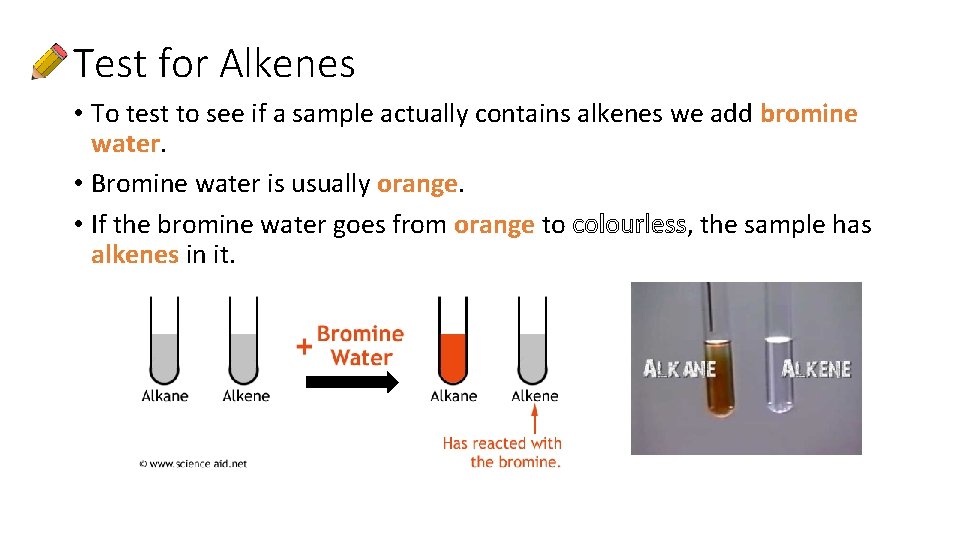 Test for Alkenes

• To test to see if a sample actually contains alkenes we add bromine water.

• Bromine water is usually orange.

• If the bromine water goes from orange to colourless, the sample has alkenes in it.

Alkane Alkene

+ Bromine Water

Alkane Alkene

Has reacted with the bromine.

© www.science aid.net

ALKANE ALKENE